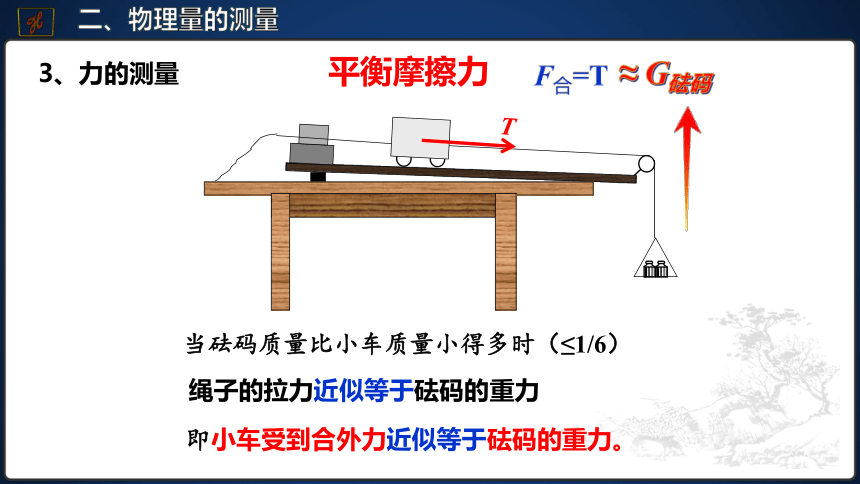 二、物理量的测量

3、力的测量

平衡摩擦力

$F_{合}=T \approx G_{砝码}$

$T$

当砝码质量比小车质量小得多时（≤1/6）

绳子的拉力近似等于砝码的重力

即小车受到合外力近似等于砝码的重力。